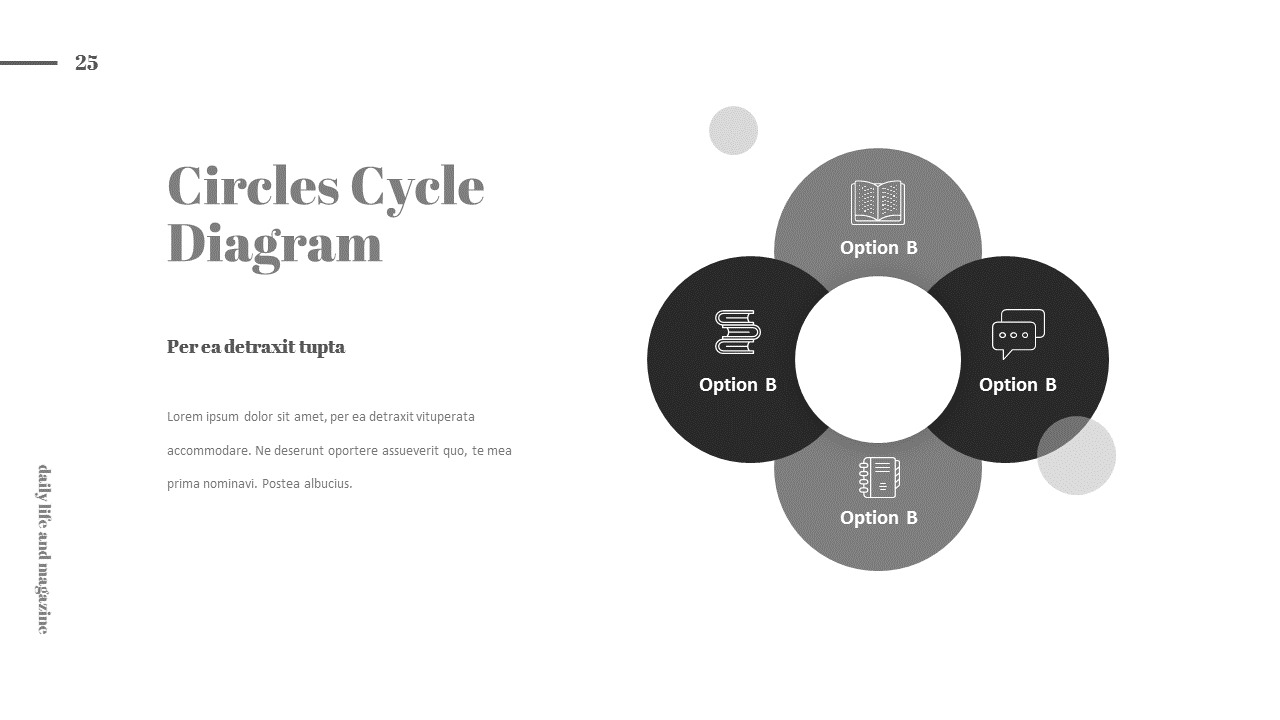 25

Circles Cycle Diagram

Per ea detraxit tupta

Lorem ipsum dolor sit amet, per ea detraxit vituperata accommodare. Ne deserunt oportere assueverit quo, te mea prima nominavi. Postea albucius.

daily life and magazine

Option B

Option B

Option B

Option B